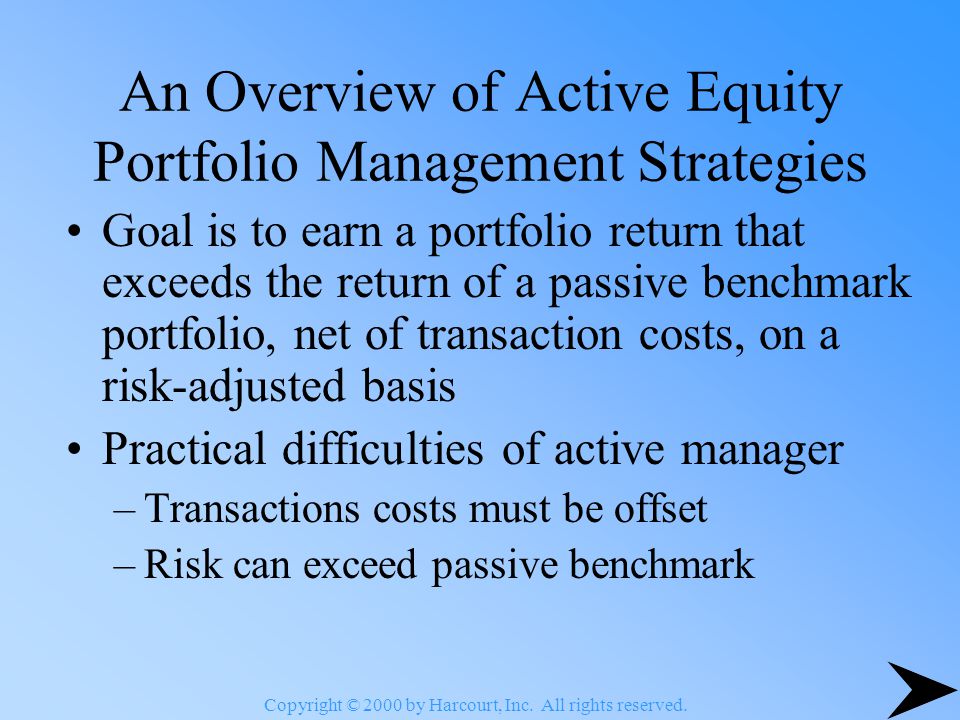 An Overview of Active Equity Portfolio Management Strategies

• Goal is to earn a portfolio return that exceeds the return of a passive benchmark portfolio, net of transaction costs, on a risk-adjusted basis

• Practical difficulties of active manager
– Transactions costs must be offset
– Risk can exceed passive benchmark

Copyright © 2000 by Harcourt, Inc. All rights reserved.